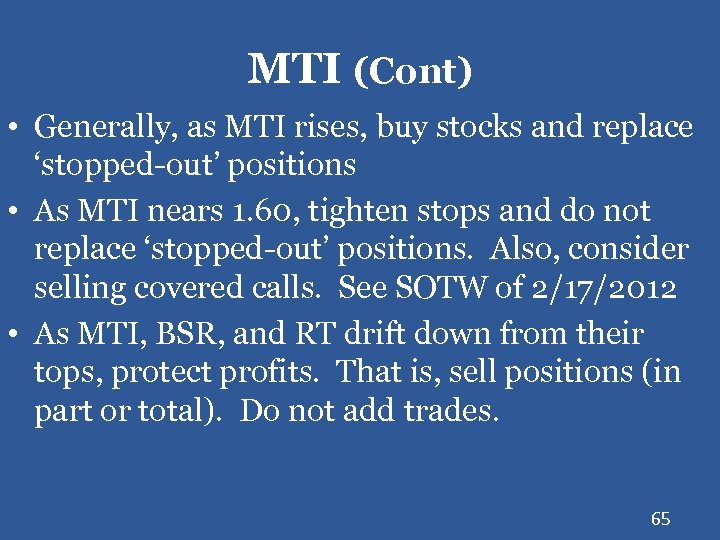 MTI (Cont)

• Generally, as MTI rises, buy stocks and replace ‘stopped-out’ positions

• As MTI nears 1.60, tighten stops and do not replace ‘stopped-out’ positions. Also, consider selling covered calls. See SOTW of 2/17/2012

• As MTI, BSR, and RT drift down from their tops, protect profits. That is, sell positions (in part or total). Do not add trades.

65